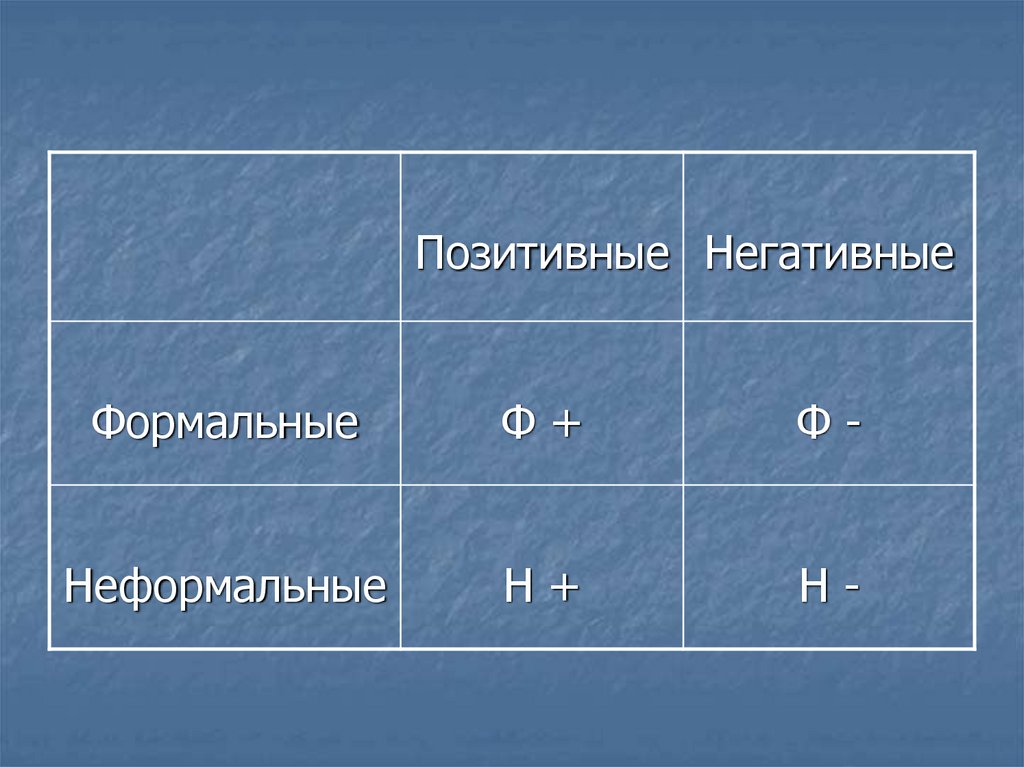 | | Позитивные | Негативные |
|---|---|---|
| Формальные | Ф + | Ф - |
| Неформальные | Н + | Н - |